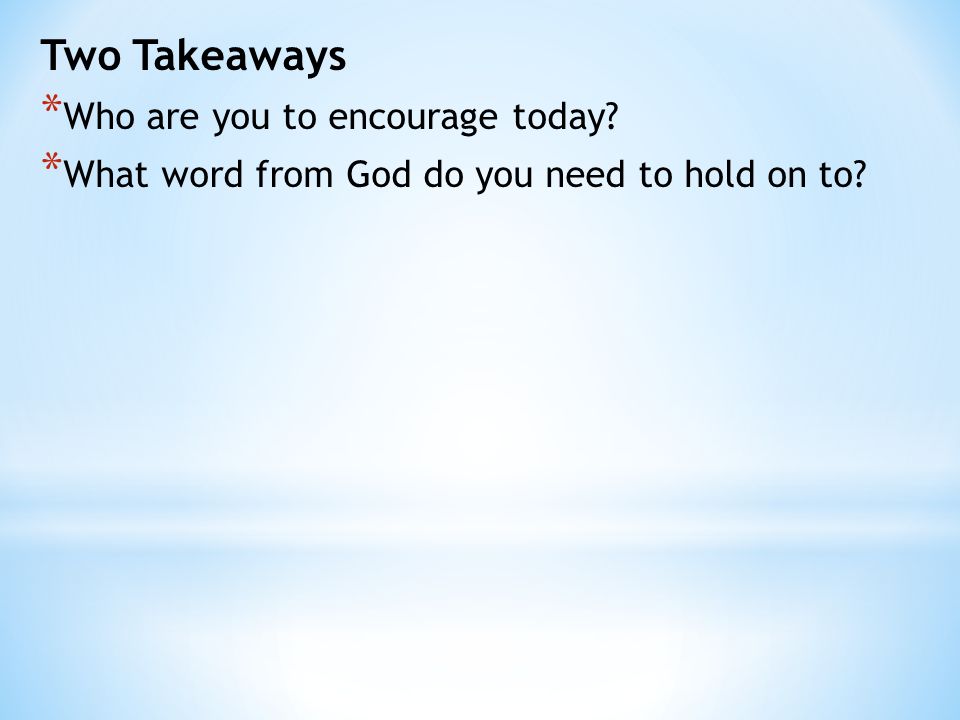 Two Takeaways

*Who are you to encourage today?

*What word from God do you need to hold on to?